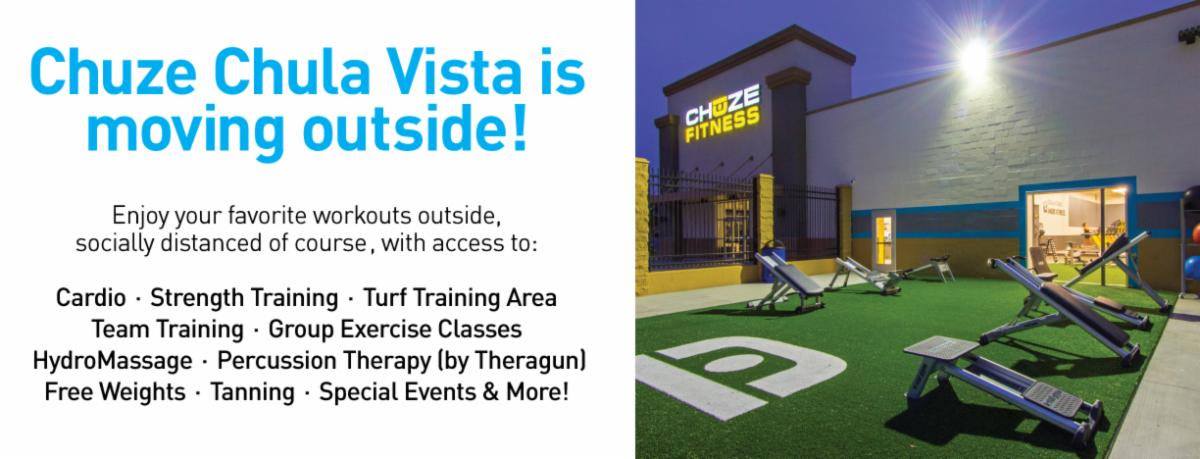 Chuze Chula Vista is moving outside!

Enjoy your favorite workouts outside, socially distanced of course, with access to:

Cardio · Strength Training · Turf Training Area
Team Training · Group Exercise Classes
HydroMassage · Percussion Therapy (by Theragun)
Free Weights · Tanning · Special Events & More!

CHUZE FITNESS